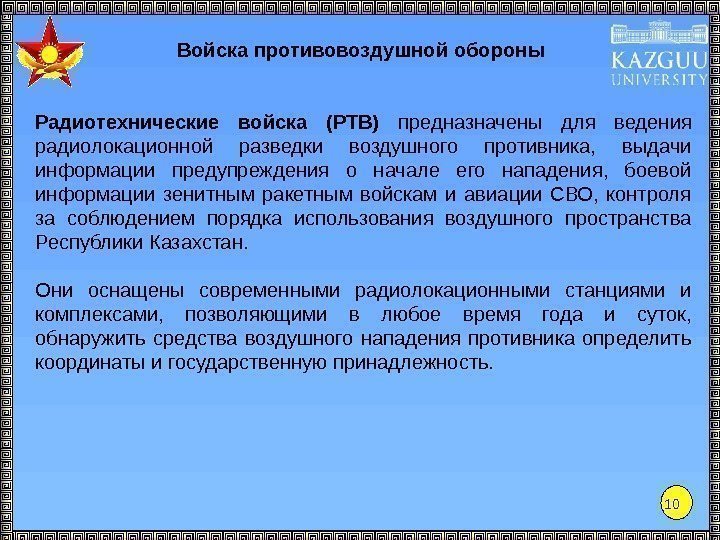 Войска противовоздушной обороны

KAZGUU UNIVERSITY

Радиотехнические войска (РТВ) предназначены для ведения радиолокационной разведки воздушного противника, выдачи информации предупреждения о начале его нападения, боевой информации зенитным ракетным войскам и авиации СВО, контроля за соблюдением порядка использования воздушного пространства Республики Казахстан.

Они оснащены современными радиолокационными станциями и комплексами, позволяющими в любое время года и суток, обнаружить средства воздушного нападения противника определить координаты и государственную принадлежность.

10